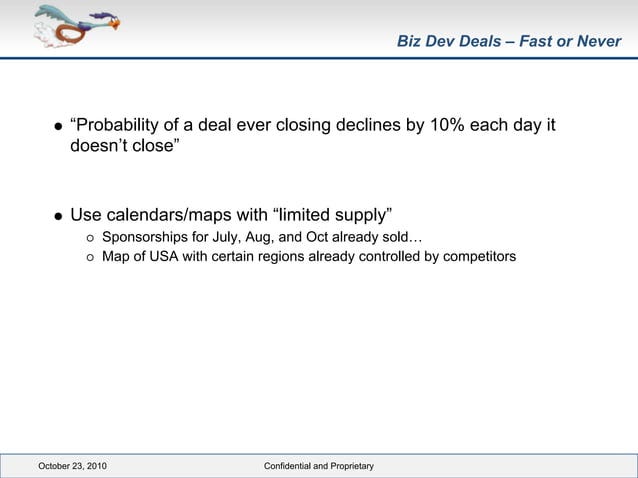 Biz Dev Deals – Fast or Never

- “Probability of a deal ever closing declines by 10% each day it doesn’t close”

- Use calendars/maps with “limited supply”
  - Sponsorships for July, Aug, and Oct already sold…
  - Map of USA with certain regions already controlled by competitors

October 23, 2010

Confidential and Proprietary